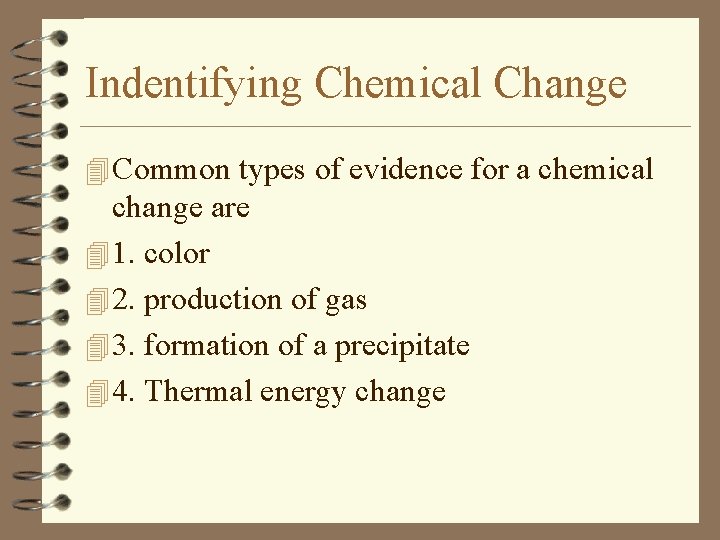 Indentifying Chemical Change

Common types of evidence for a chemical change are

1. color

2. production of gas

3. formation of a precipitate

4. Thermal energy change